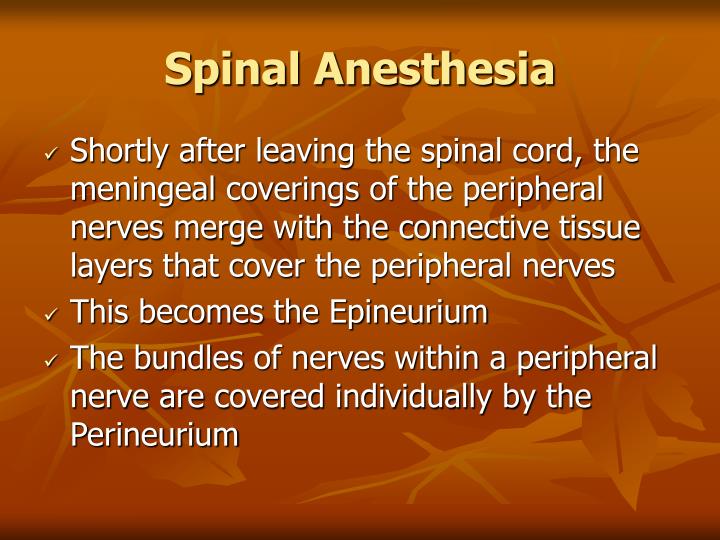 Spinal Anesthesia

✓ Shortly after leaving the spinal cord, the meningeal coverings of the peripheral nerves merge with the connective tissue layers that cover the peripheral nerves

✓ This becomes the Epineurium

✓ The bundles of nerves within a peripheral nerve are covered individually by the Perineurium